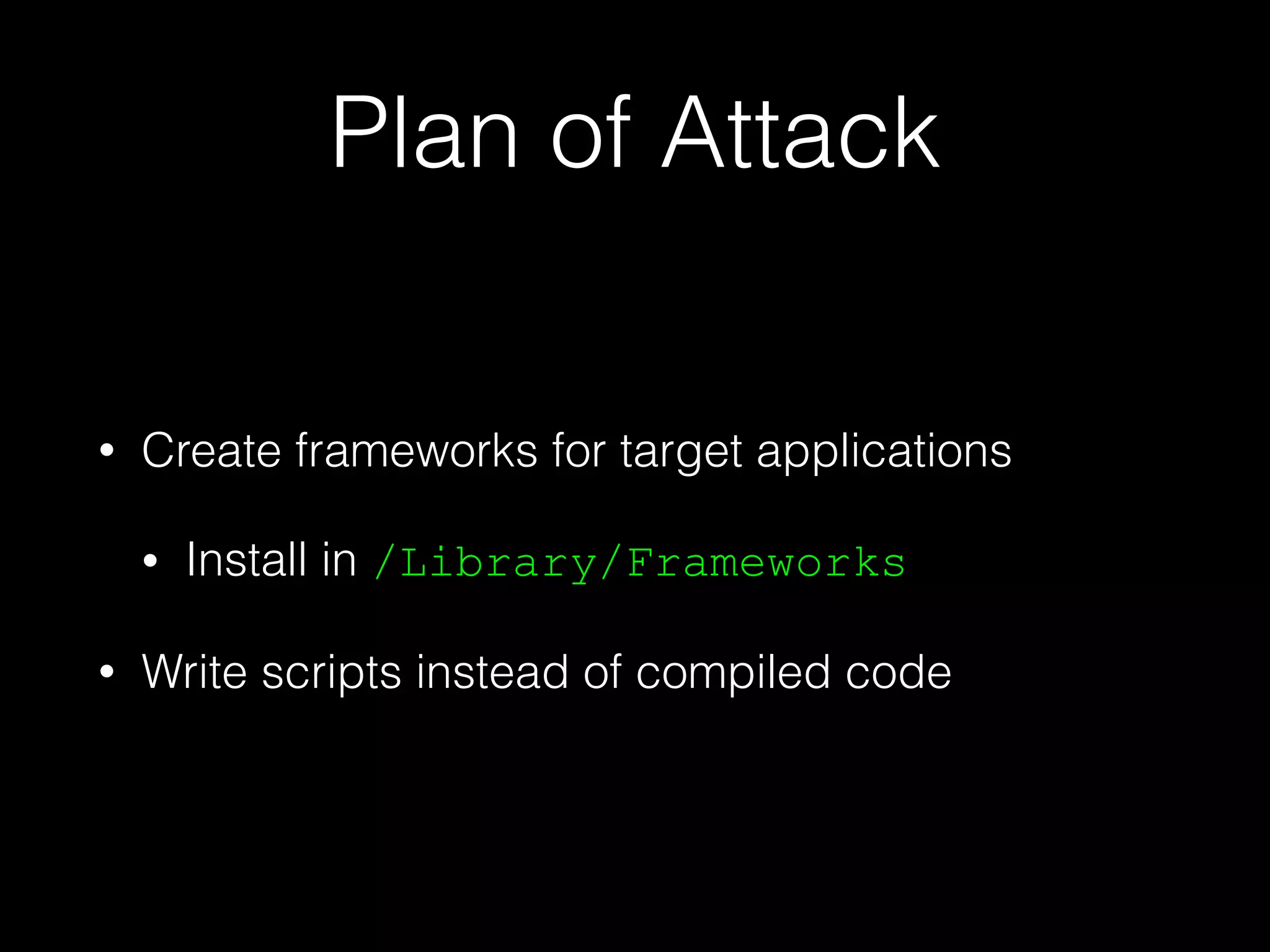 Plan of Attack

• Create frameworks for target applications

  • Install in /Library/Frameworks

• Write scripts instead of compiled code